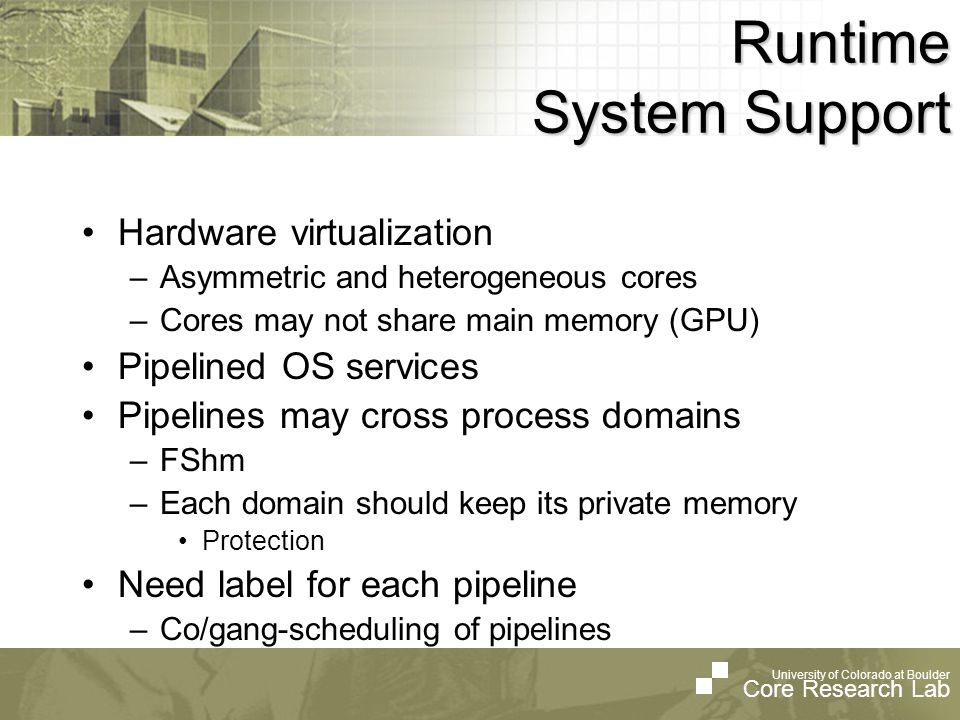 Runtime
System Support

• Hardware virtualization
– Asymmetric and heterogeneous cores
– Cores may not share main memory (GPU)
• Pipelined OS services
• Pipelines may cross process domains
– FShm
– Each domain should keep its private memory
• Protection
• Need label for each pipeline
– Co/gang-scheduling of pipelines

University of Colorado at Boulder
Core Research Lab